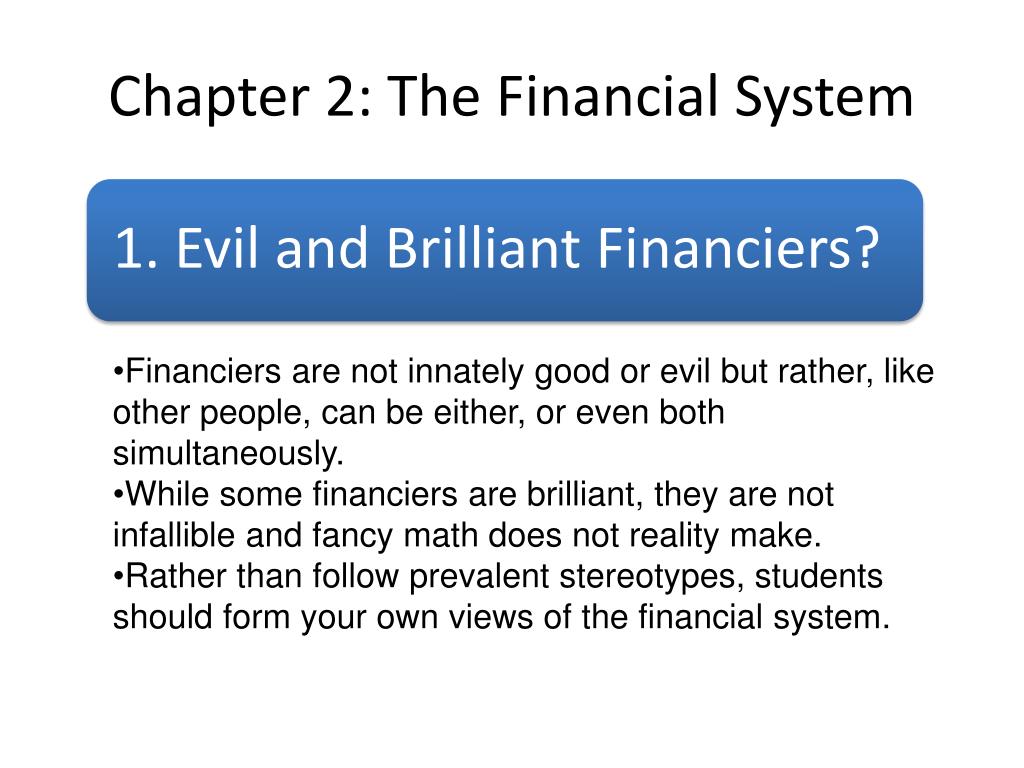 Chapter 2: The Financial System

1. Evil and Brilliant Financiers?

•Financiers are not innately good or evil but rather, like other people, can be either, or even both simultaneously.
•While some financiers are brilliant, they are not infallible and fancy math does not reality make.
•Rather than follow prevalent stereotypes, students should form your own views of the financial system.